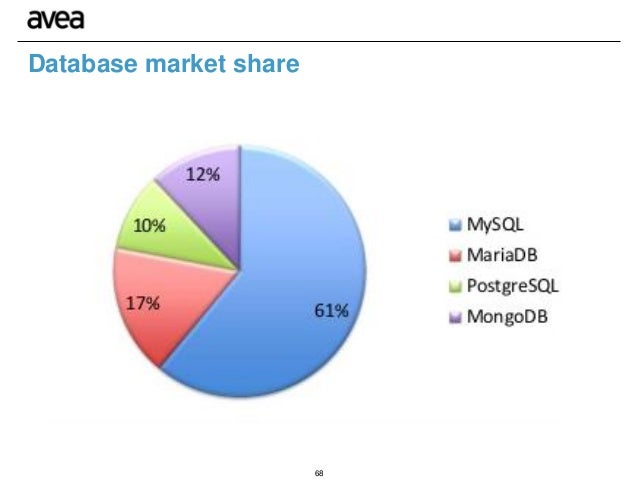 avea

Database market share

12%

10%

17%

61%

MySQL
MariaDB
PostgreSQL
MongoDB

68